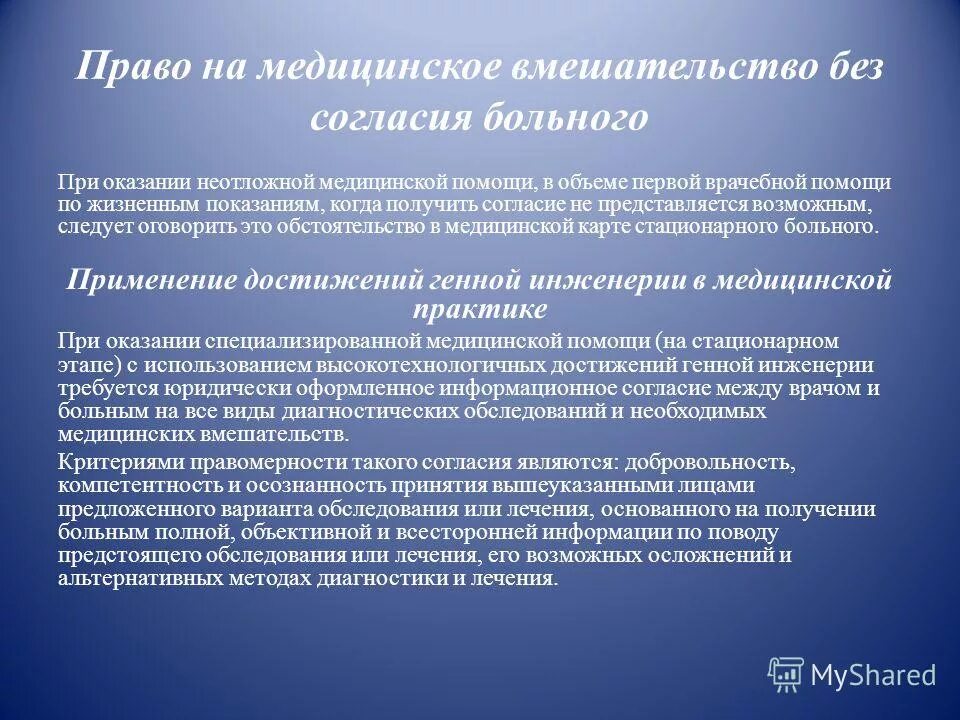 Право на медицинское вмешательство без согласия больного

При оказании неотложной медицинской помощи, в объеме первой врачебной помощи по жизненным показаниям, когда получить согласие не представляется возможным, следует оговорить это обстоятельство в медицинской карте стационарного больного.

Применение достижений генной инженерии в медицинской практике

При оказании специализированной медицинской помощи (на стационарном этапе) с использованием высокотехнологичных достижений генной инженерии требуется юридически оформленное информационное согласие между врачом и больным на все виды диагностических обследований и необходимых медицинских вмешательств.

Критериями правомерности такого согласия являются: добровольность, компетентность и осознанность принятия вышеуказанными лицами предложенного варианта обследования или лечения, основанного на получении больным полной, объективной и всесторонней информации по поводу предстоящего обследования или лечения, его возможных осложнений и альтернативных методах диагностики и лечения.

MyShared